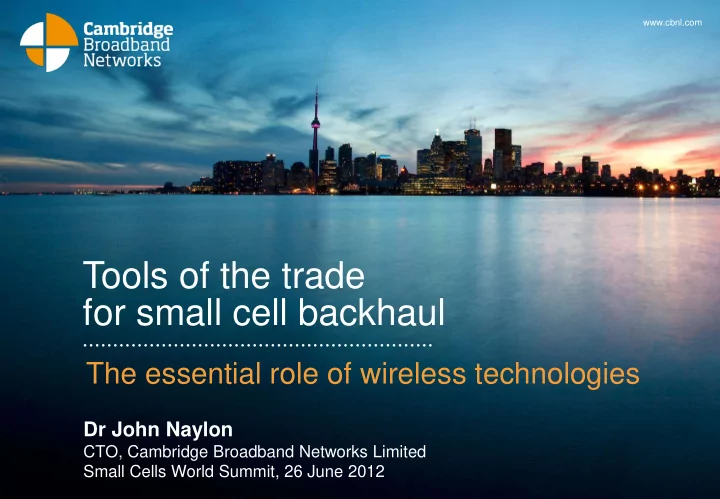 Cambridge
Broadband
Networks

www.cbnl.com

Tools of the trade
for small cell backhaul

The essential role of wireless technologies

Dr John Naylon
CTO, Cambridge Broadband Networks Limited
Small Cells World Summit, 26 June 2012